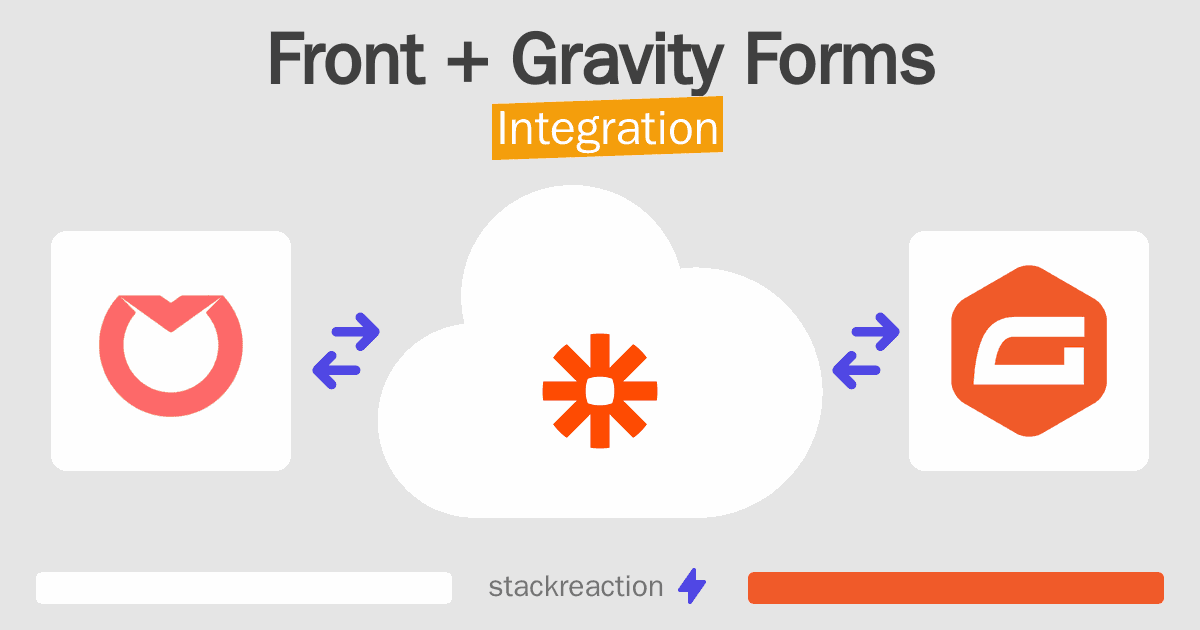 Front + Gravity Forms
Integration

stackreaction